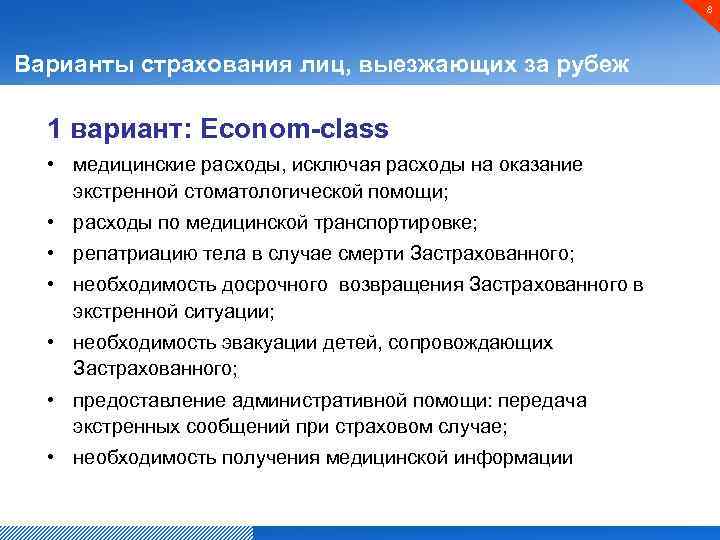 8

Варианты страхования лиц, выезжающих за рубеж

1 вариант: Econom-class

• медицинские расходы, исключая расходы на оказание экстренной стоматологической помощи;
• расходы по медицинской транспортировке;
• репатриацию тела в случае смерти Застрахованного;
• необходимость досрочного возвращения Застрахованного в экстренной ситуации;
• необходимость эвакуации детей, сопровождающих Застрахованного;
• предоставление административной помощи: передача экстренных сообщений при страховом случае;
• необходимость получения медицинской информации